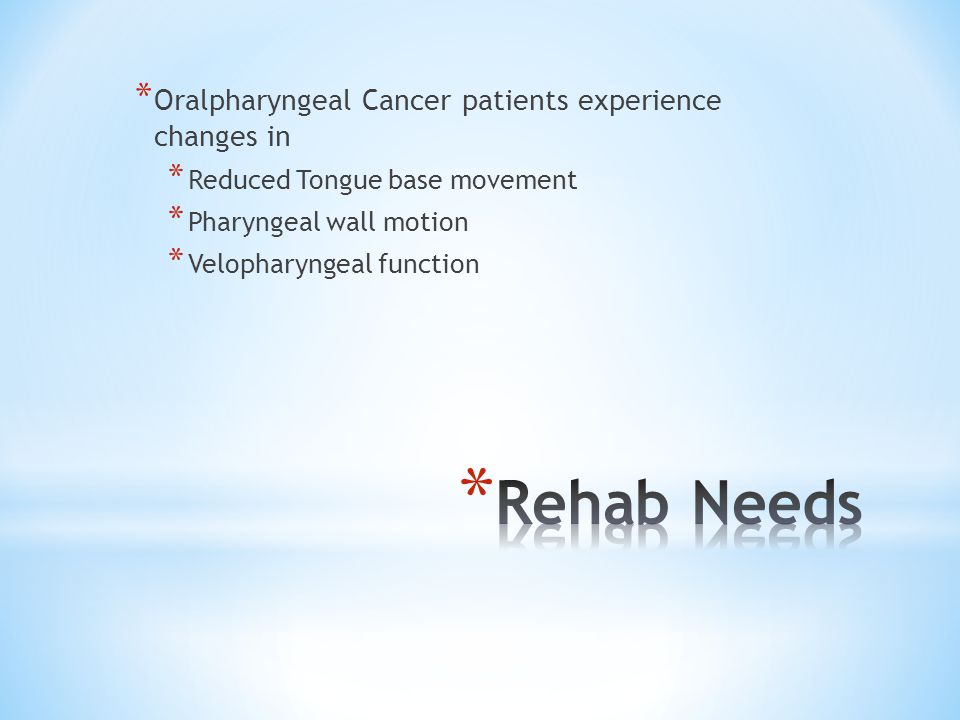 * Oralpharyngeal Cancer patients experience changes in
* Reduced Tongue base movement
* Pharyngeal wall motion
* Velopharyngeal function

* Rehab Needs